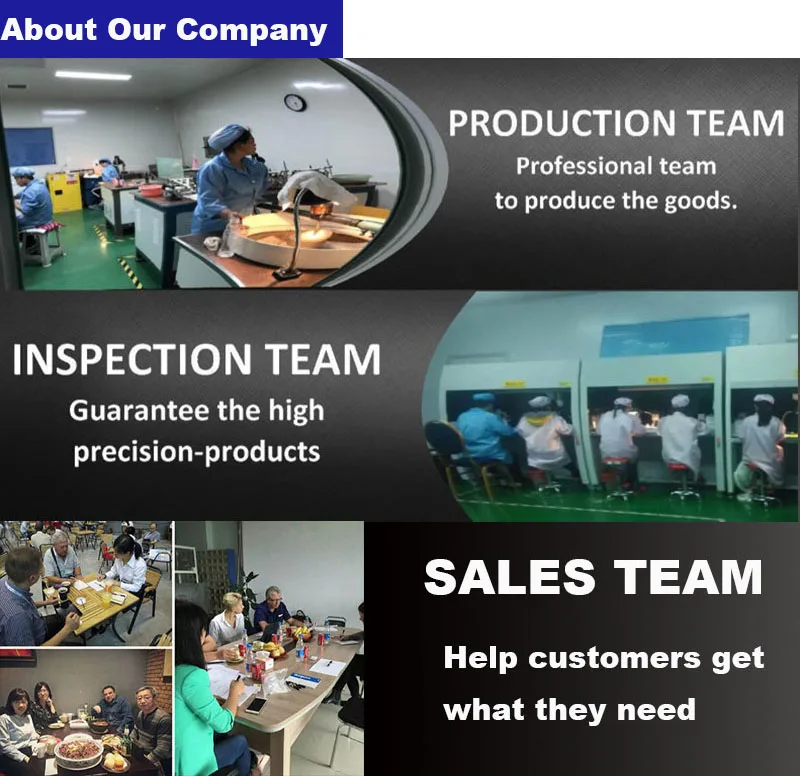 About Our Company

PRODUCTION TEAM
Professional team to produce the goods.

INSPECTION TEAM
Guarantee the high precision-products

SALES TEAM
Help customers get what they need